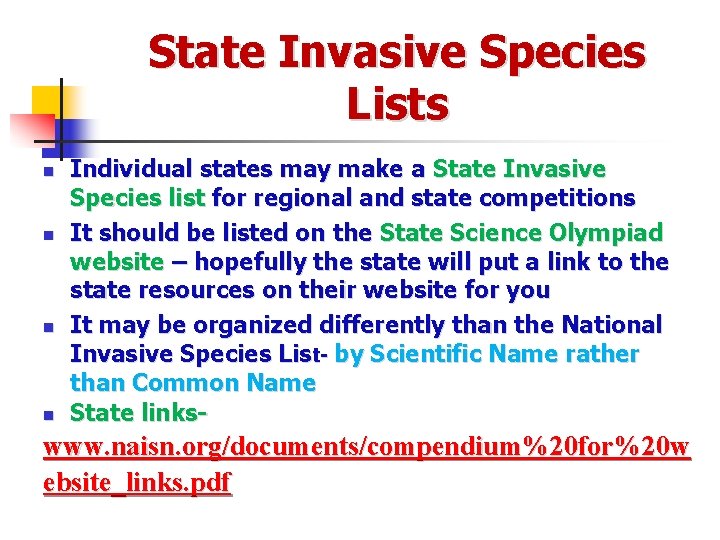 State Invasive Species Lists

- Individual states may make a State Invasive Species list for regional and state competitions
- It should be listed on the State Science Olympiad website – hopefully the state will put a link to the state resources on their website for you
- It may be organized differently than the National Invasive Species List- by Scientific Name rather than Common Name
- State links-

www.naisn.org/documents/compendium%20for%20website_links.pdf